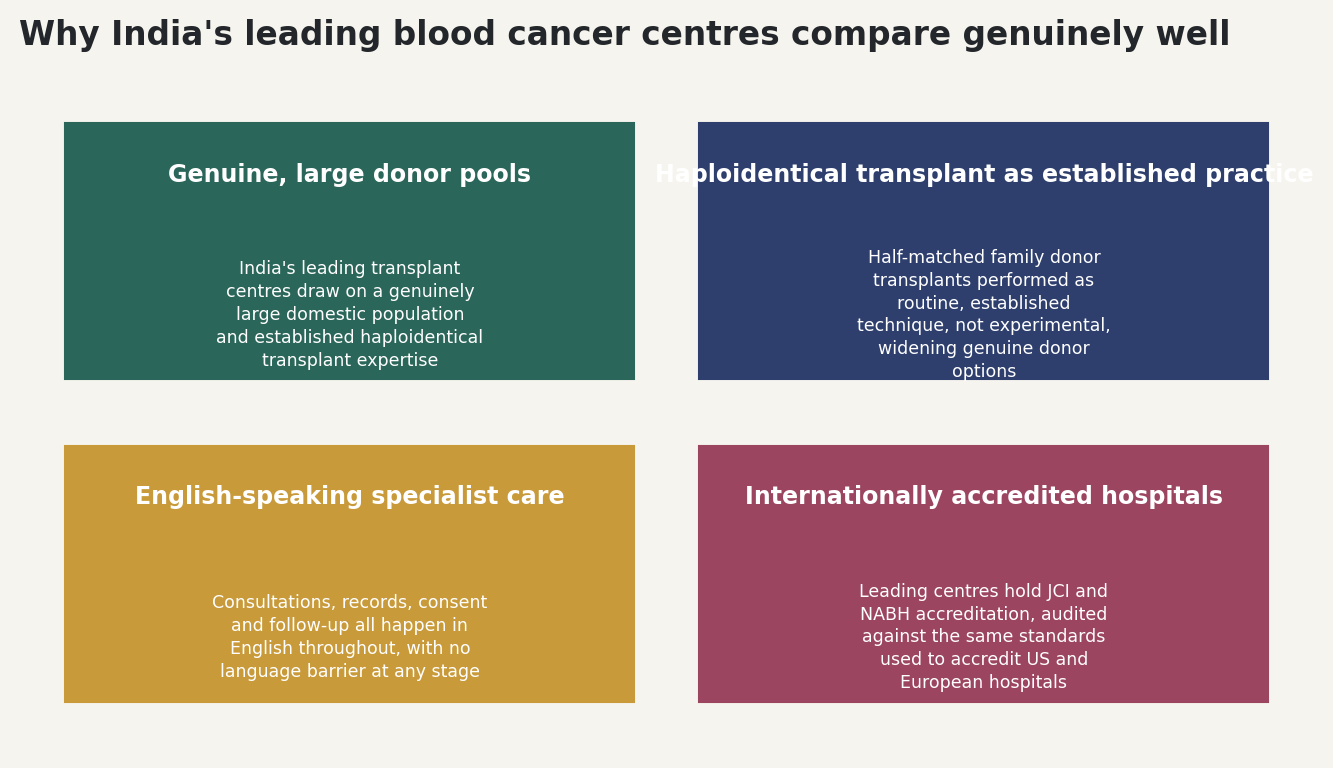 Why India's leading blood cancer centres compare genuinely well

Genuine, large donor pools

India's leading transplant centres draw on a genuinely large domestic population and established haploidentical transplant expertise

Haploidentical transplant as established practice

Half-matched family donor transplants performed as routine, established technique, not experimental, widening genuine donor options

English-speaking specialist care

Consultations, records, consent and follow-up all happen in English throughout, with no language barrier at any stage

Internationally accredited hospitals

Leading centres hold JCI and NABH accreditation, audited against the same standards used to accredit US and European hospitals